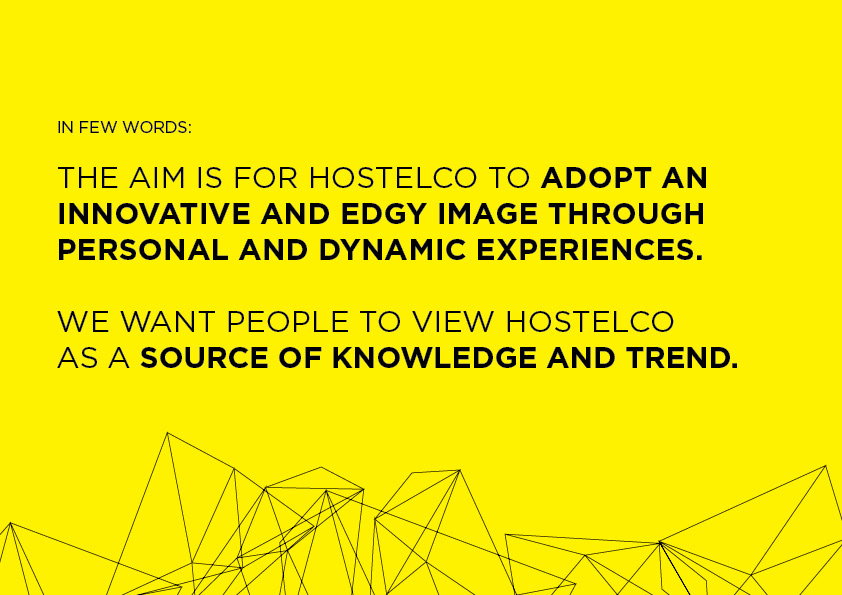 IN FEW WORDS:

THE AIM IS FOR HOSTELCO TO ADOPT AN INNOVATIVE AND EDGY IMAGE THROUGH PERSONAL AND DYNAMIC EXPERIENCES.

WE WANT PEOPLE TO VIEW HOSTELCO AS A SOURCE OF KNOWLEDGE AND TREND.